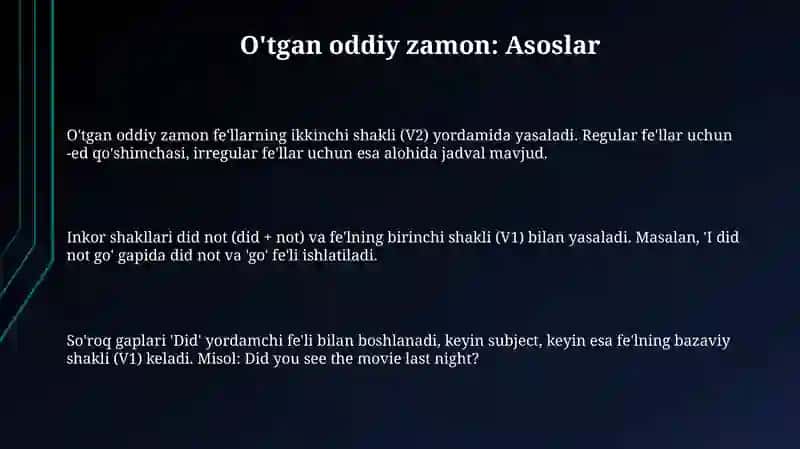 O'tgan oddiy zamon: Asoslar

O'tgan oddiy zamon fe'llarning ikkinchi shakli (V2) yordamida yasaladi. Regular fe'llar uchun -ed qo'shimchasi, irregular fe'llar uchun esa alohida jadval mavjud.

Inkor shakllari did not (did + not) va fe'lning birinchi shakli (V1) bilan yasaladi. Masalan, 'I did not go' gapida did not va 'go' fe'li ishlatiladi.

So'roq gaplari 'Did' yordamchi fe'li bilan boshlanadi, keyin subject, keyin esa fe'lning bazaviy shakli (V1) keladi. Misol: Did you see the movie last night?